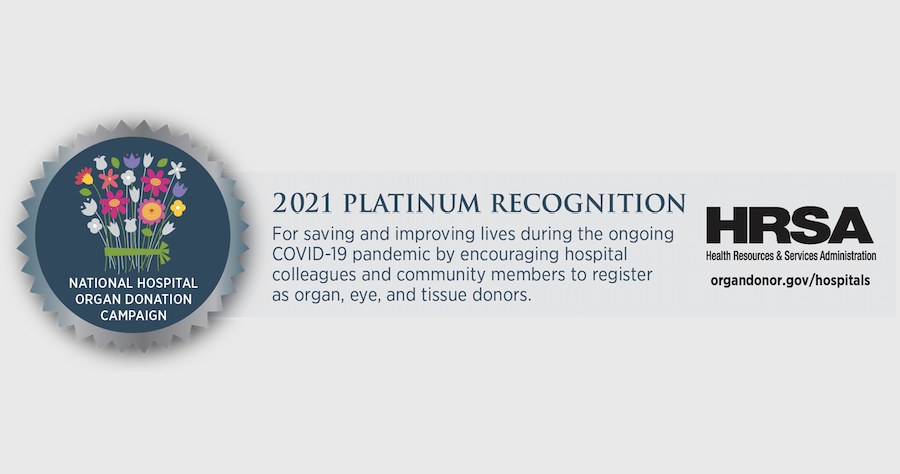 NATIONAL HOSPITAL ORGAN DONATION CAMPAIGN

2021 PLATINUM RECOGNITION

For saving and improving lives during the ongoing COVID-19 pandemic by encouraging hospital colleagues and community members to register as organ, eye, and tissue donors.

HRSA

Health Resources & Services Administration

organdonor.gov/hospitals